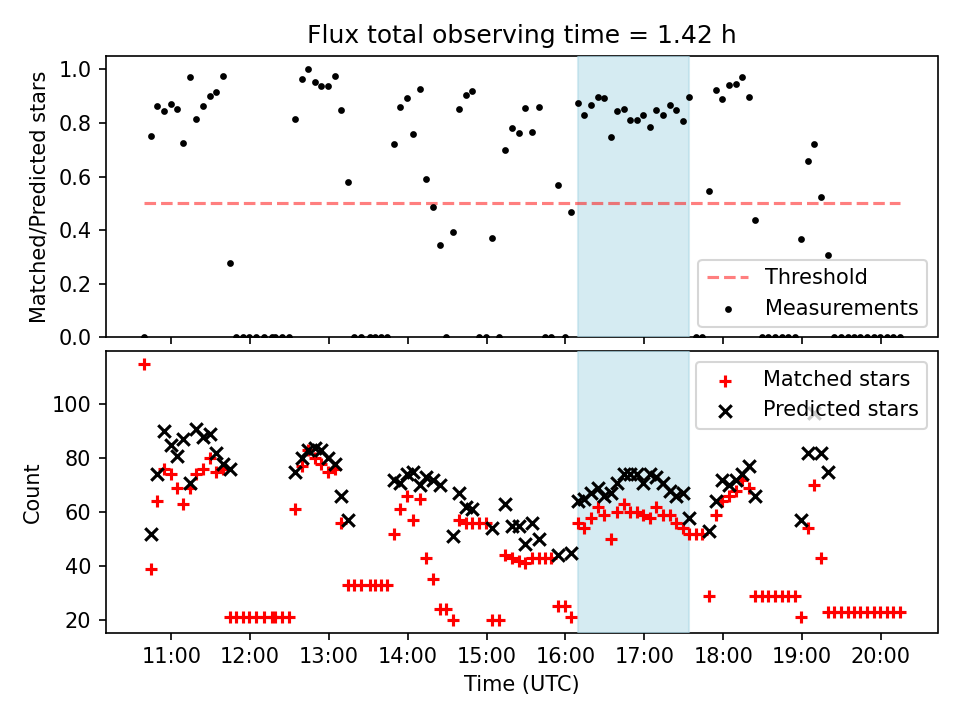 Flux total observing time = 1.42 h

Matched/Predicted stars

1.0
0.8
0.6
0.4
0.2
0.0

Threshold
Measurements

Count

100
80
60
40
20

Matched stars
Predicted stars

11:00 12:00 13:00 14:00 15:00 16:00 17:00 18:00 19:00 20:00

Time (UTC)